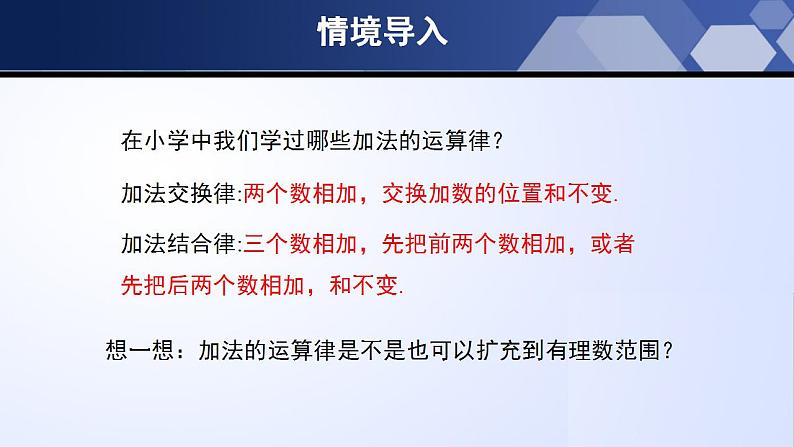 情境导入

在小学中我们学过哪些加法的运算律？

加法交换律:两个数相加，交换加数的位置和不变.

加法结合律:三个数相加，先把前两个数相加，或者先把后两个数相加，和不变.

想一想：加法的运算律是不是也可以扩充到有理数范围？